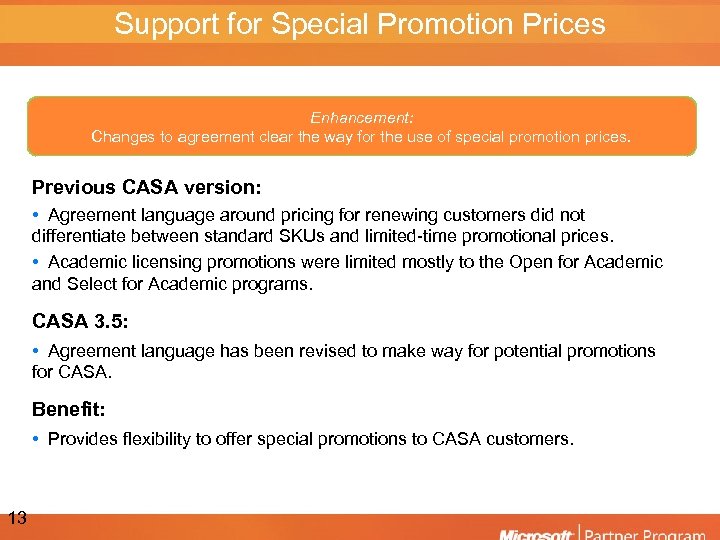 Support for Special Promotion Prices

Enhancement:
Changes to agreement clear the way for the use of special promotion prices.

Previous CASA version:

• Agreement language around pricing for renewing customers did not differentiate between standard SKUs and limited-time promotional prices.

• Academic licensing promotions were limited mostly to the Open for Academic and Select for Academic programs.

CASA 3.5:

• Agreement language has been revised to make way for potential promotions for CASA.

Benefit:

• Provides flexibility to offer special promotions to CASA customers.

13

Microsoft | Partner Program